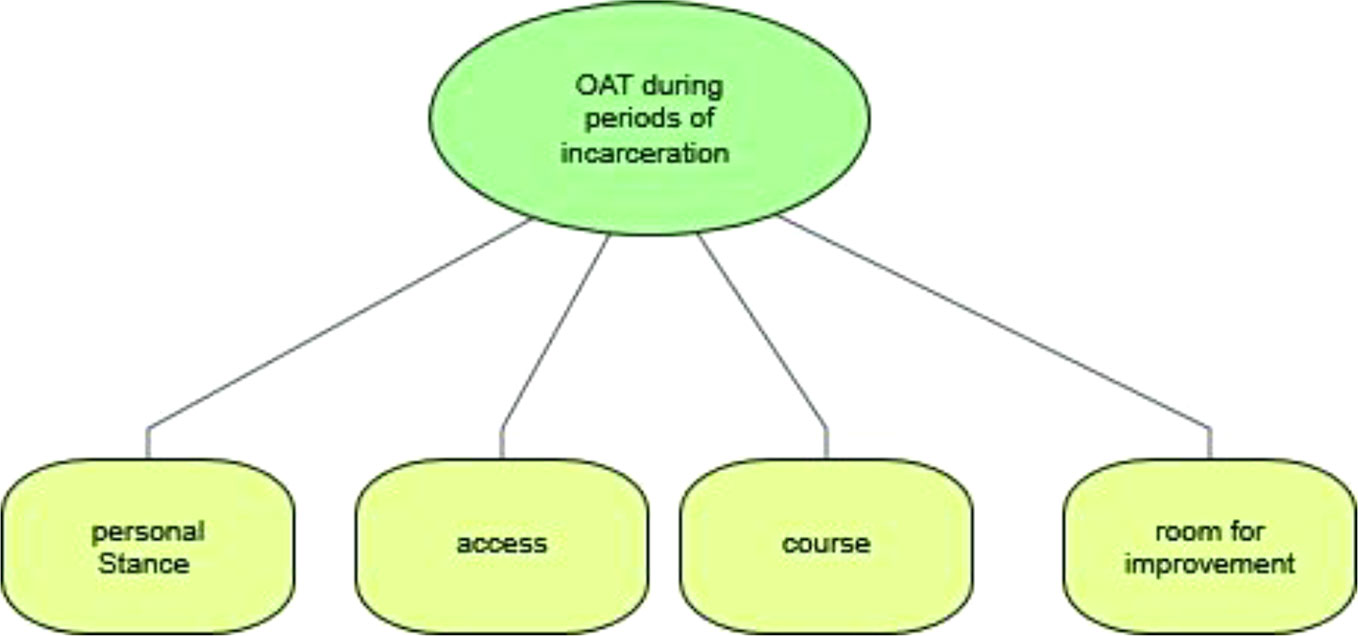 OAT during periods of incarceration

personal Stance

access

course

room for improvement